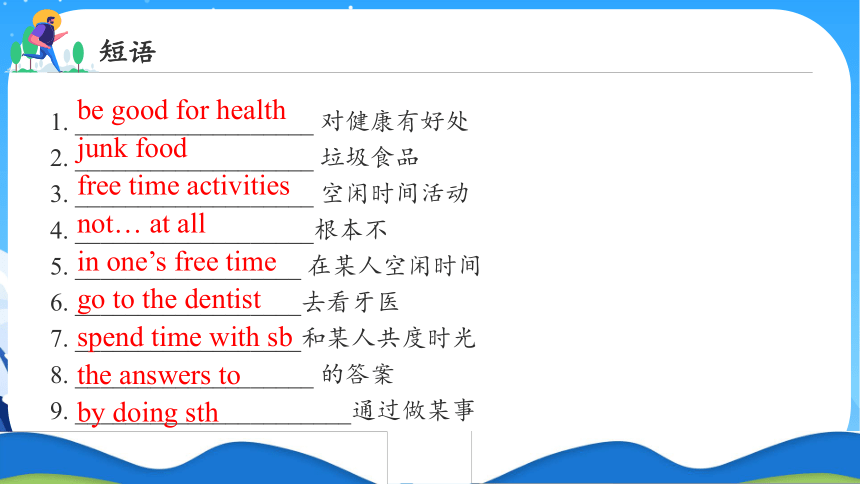 短语

1. be good for health 对健康有好处
2. junk food 垃圾食品
3. free time activities 空闲时间活动
4. not… at all 根本不
5. in one’s free time 在某人空闲时间
6. go to the dentist 去看牙医
7. spend time with sb 和某人共度时光
8. the answers to 的答案
9. by doing sth 通过做某事